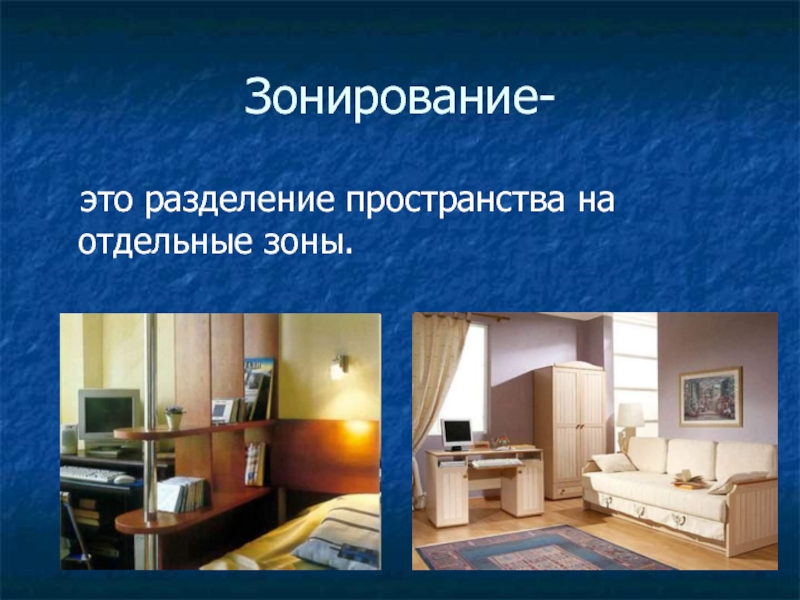 Зонирование-

это разделение пространства на отдельные зоны.